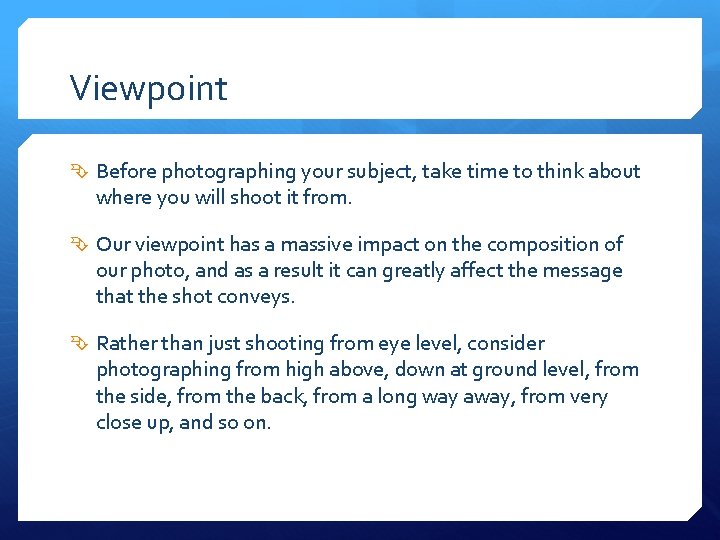 Viewpoint

Before photographing your subject, take time to think about where you will shoot it from.

Our viewpoint has a massive impact on the composition of our photo, and as a result it can greatly affect the message that the shot conveys.

Rather than just shooting from eye level, consider photographing from high above, down at ground level, from the side, from the back, from a long way away, from very close up, and so on.